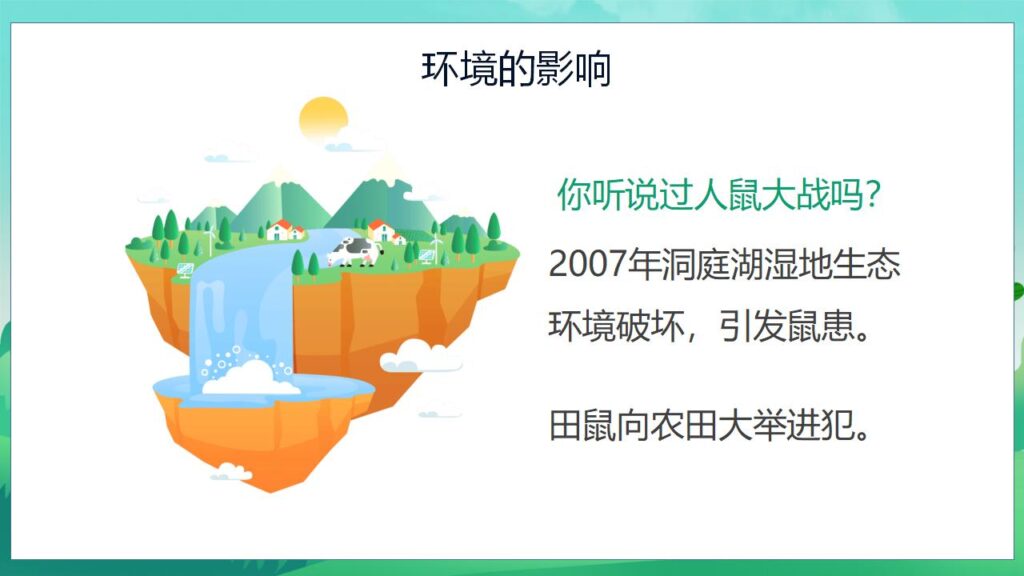 环境的影响

你听说过人鼠大战吗?

2007年洞庭湖湿地生态环境破坏，引发鼠患。

田鼠向农田大举进犯。